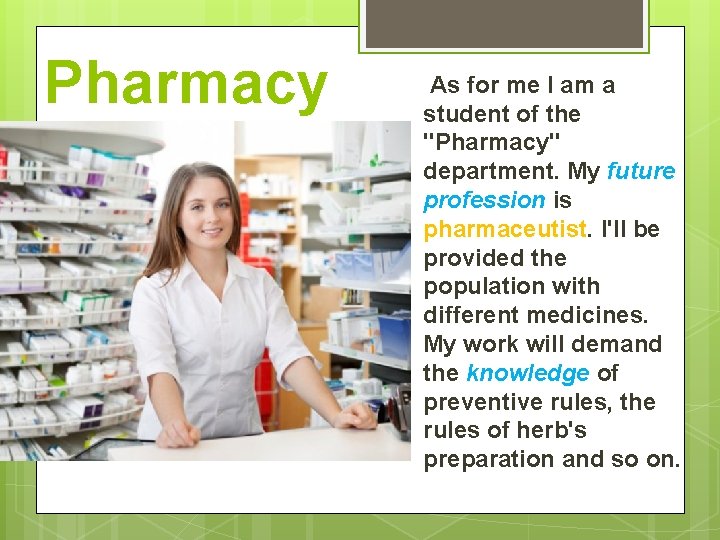 Pharmacy

As for me I am a student of the "Pharmacy" department. My future profession is pharmaceutist. I'll be provided the population with different medicines. My work will demand the knowledge of preventive rules, the rules of herb's preparation and so on.